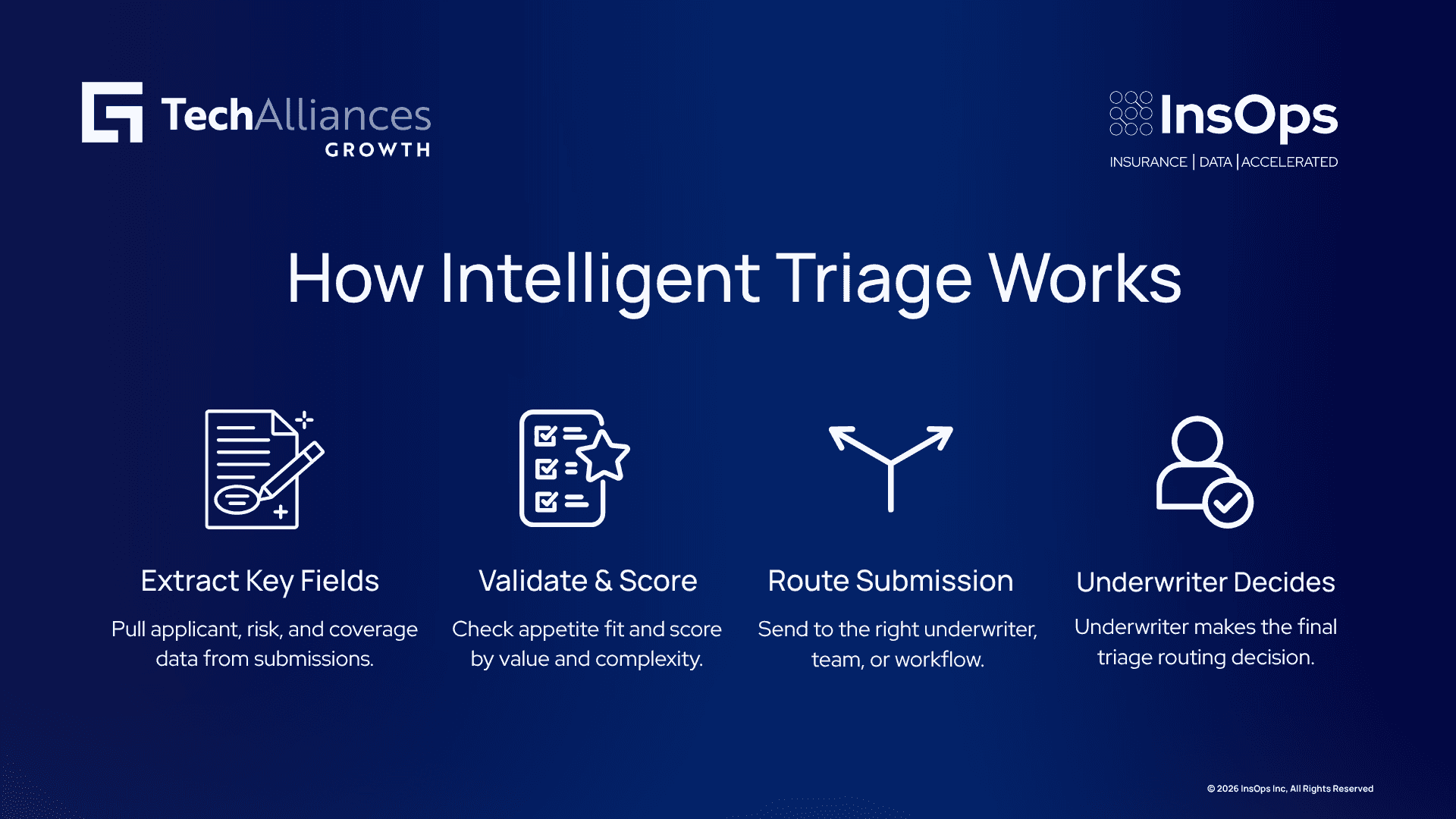 TechAlliances GROWTH

InsOps
INSURANCE | DATA | ACCELERATED

How Intelligent Triage Works

Extract Key Fields
Pull applicant, risk, and coverage data from submissions.

Validate & Score
Check appetite fit and score by value and complexity.

Route Submission
Send to the right underwriter, team, or workflow.

Underwriter Decides
Underwriter makes the final triage routing decision.

© 2026 InsOps Inc, All Rights Reserved